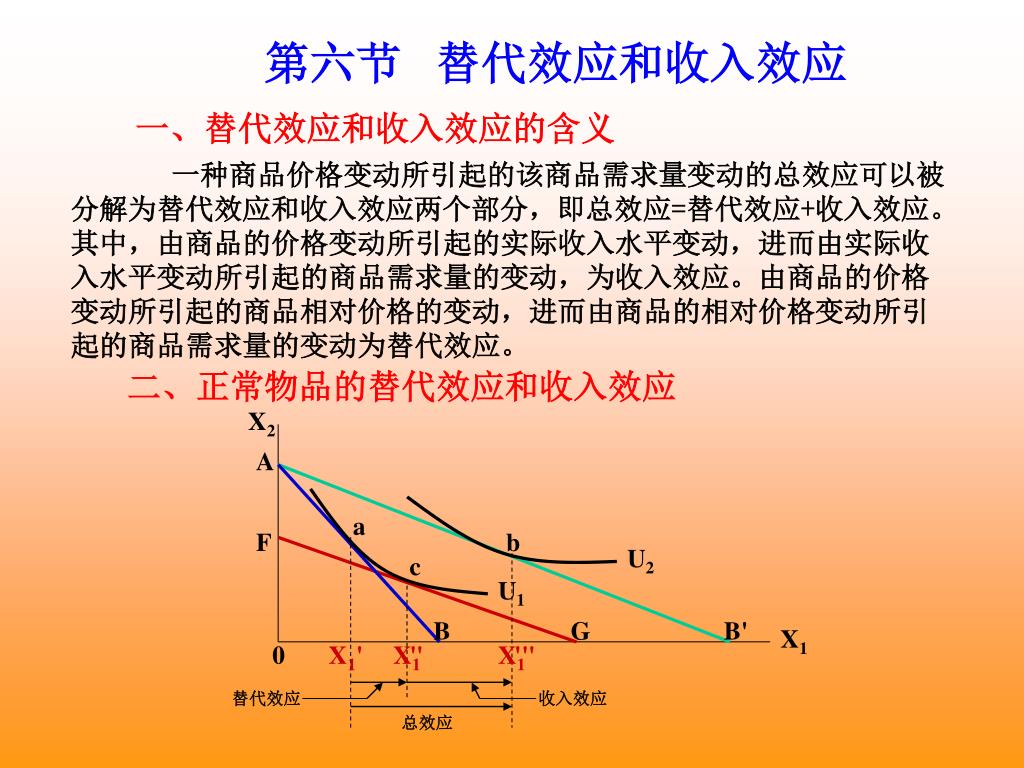 第六节　替代效应和收入效应

一、替代效应和收入效应的含义

一种商品价格变动所引起的该商品需求量变动的总效应可以被分解为替代效应和收入效应两个部分，即总效应=替代效应+收入效应。其中，由商品的价格变动所引起的实际收入水平变动，进而由实际收入水平变动所引起的商品需求量的变动，为收入效应。由商品的价格变动所引起的商品相对价格的变动，进而由商品的相对价格变动所引起的商品需求量的变动为替代效应。

二、正常物品的替代效应和收入效应

$X_2$
A
F
a
b
c
$U_2$
$U_1$
B
G
B'
$X_1$
0
$X_1'$
$X_1''$
$X_1'''$
替代效应
收入效应
总效应